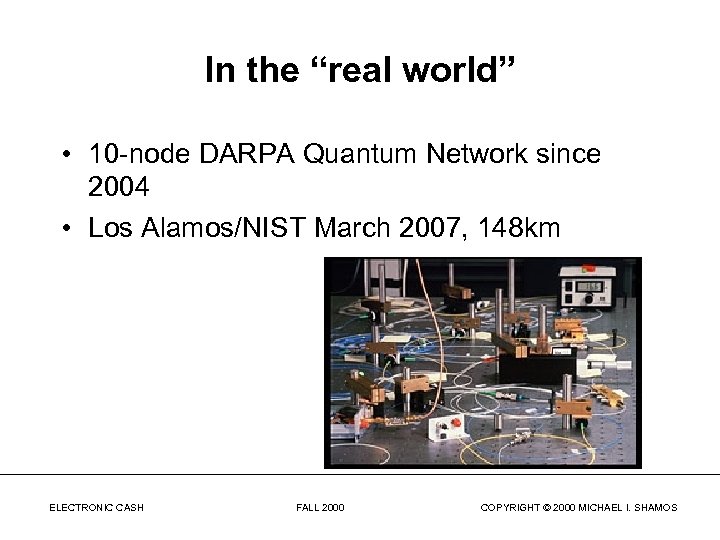 In the “real world”

• 10-node DARPA Quantum Network since 2004

• Los Alamos/NIST March 2007, 148km

ELECTRONIC CASH

FALL 2000

COPYRIGHT © 2000 MICHAEL I. SHAMOS